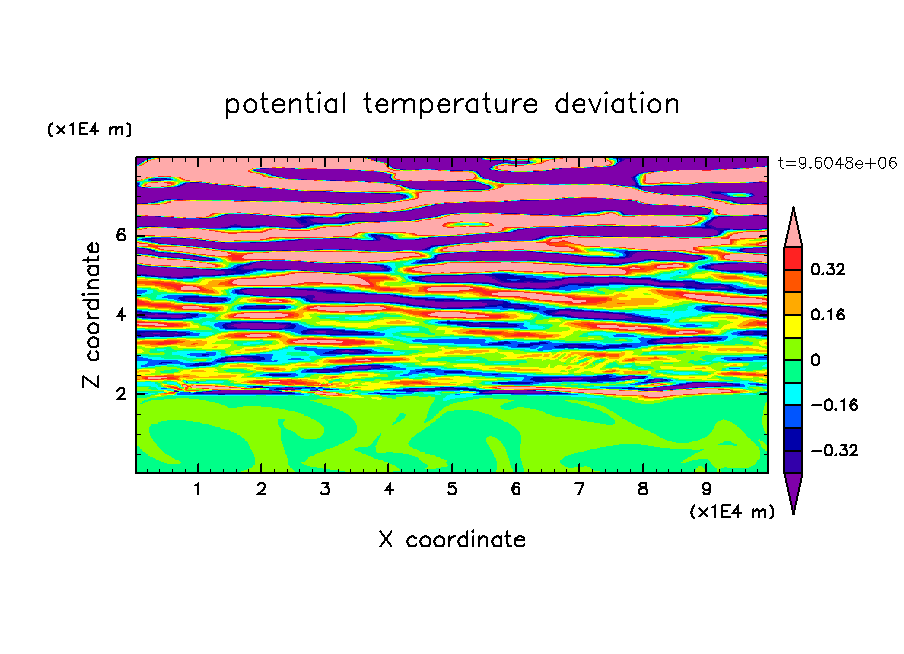 potential temperature deviation

(x1E4 m)

t=9.6048e+06

Z coordinate

6
4
2

0.32
0.16
0
−0.16
−0.32

1 2 3 4 5 6 7 8 9

(x1E4 m)

X coordinate